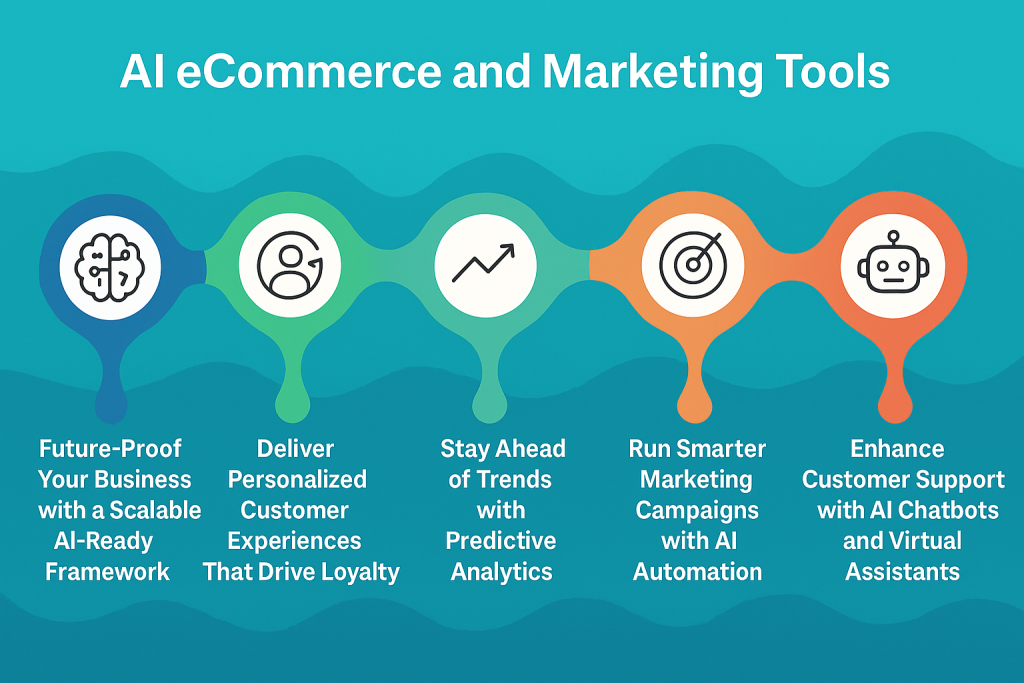 AI eCommerce and Marketing Tools

Future-Proof Your Business with a Scalable AI-Ready Framework

Deliver Personalized Customer Experiences That Drive Loyalty

Stay Ahead of Trends with Predictive Analytics

Run Smarter Marketing Campaigns with AI Automation

Enhance Customer Support with AI Chatbots and Virtual Assistants